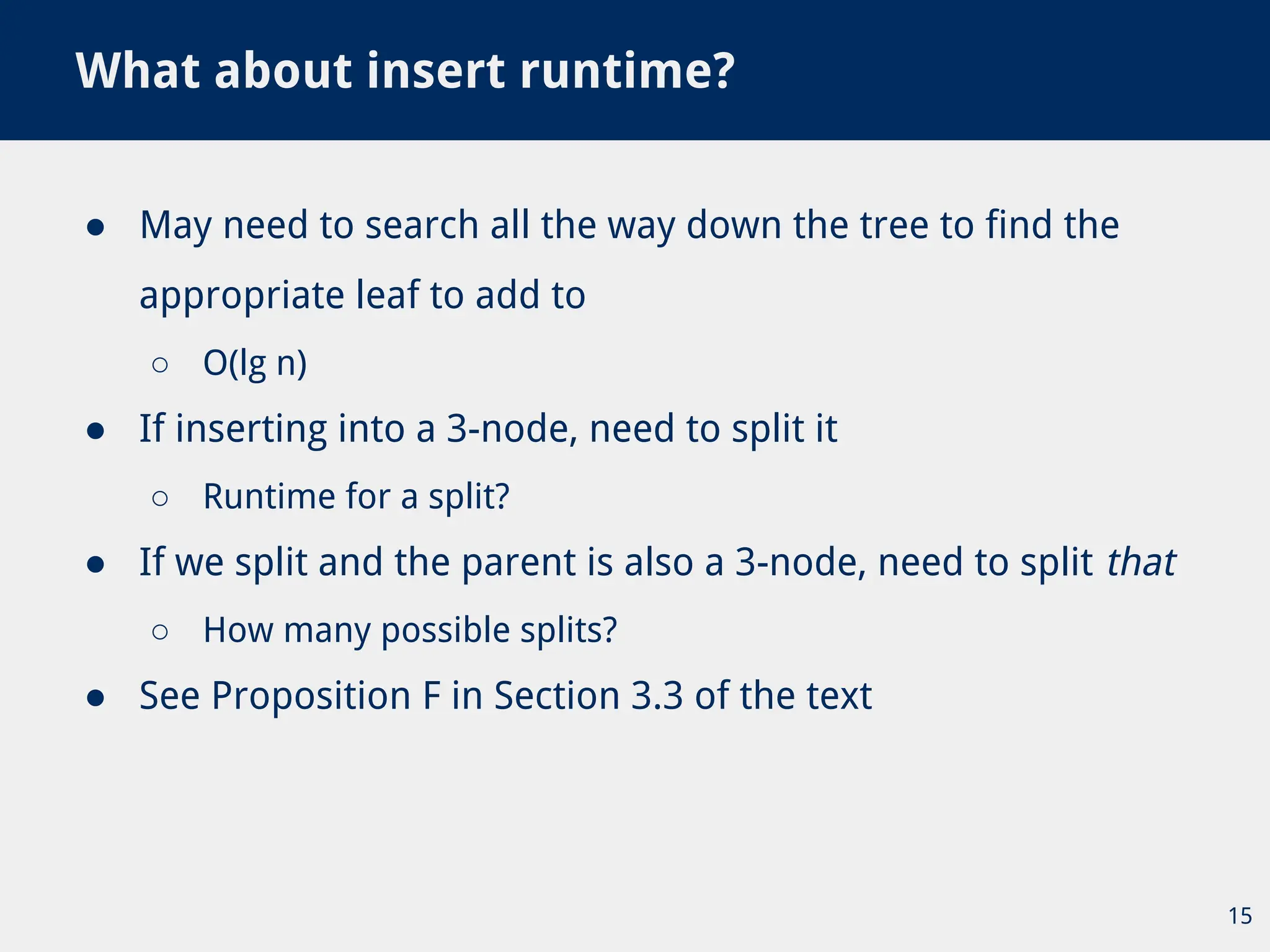 What about insert runtime?

● May need to search all the way down the tree to find the appropriate leaf to add to
○ O(lg n)
● If inserting into a 3-node, need to split it
○ Runtime for a split?
● If we split and the parent is also a 3-node, need to split that
○ How many possible splits?
● See Proposition F in Section 3.3 of the text

15